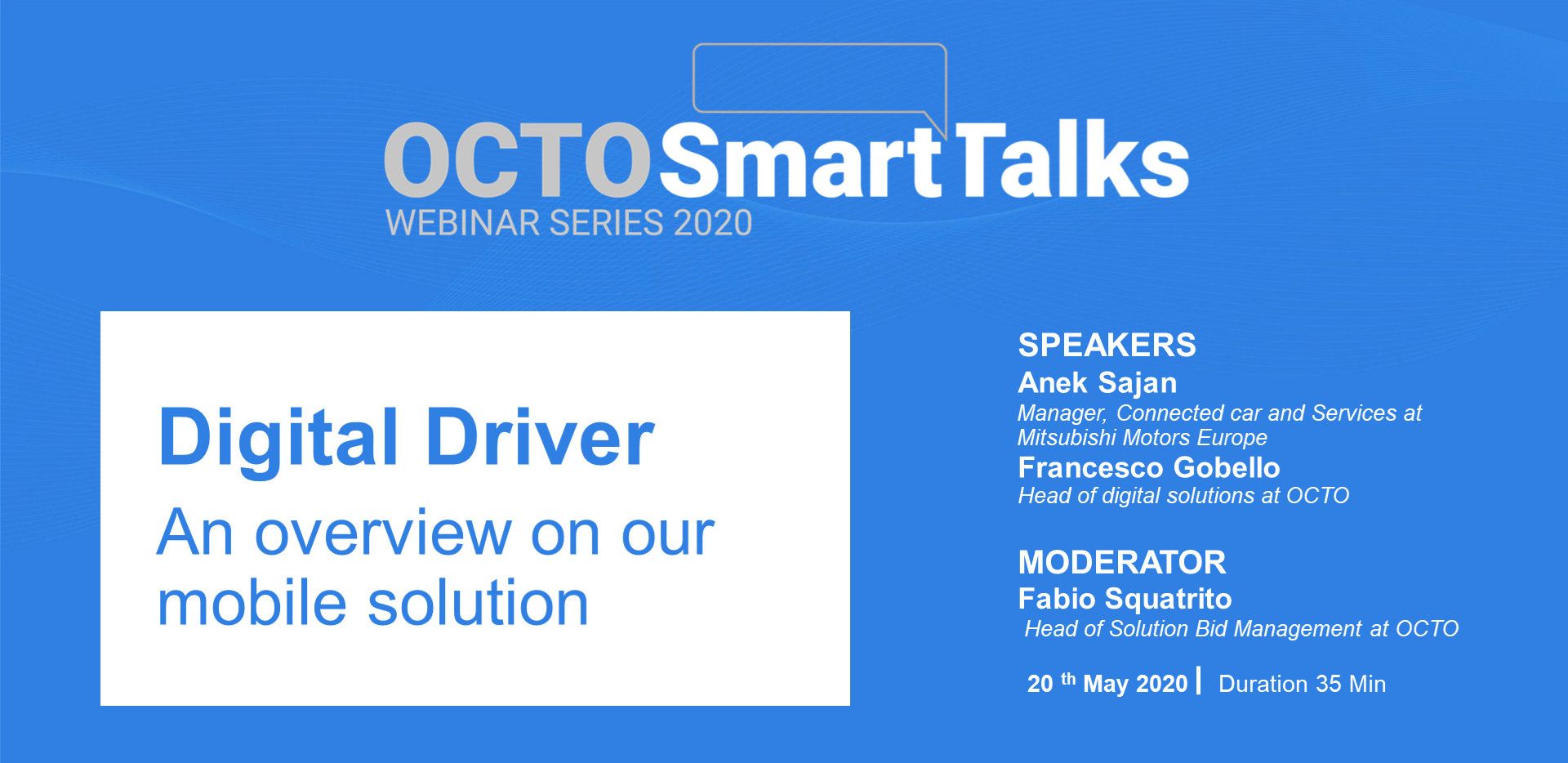 OCTOSmartTalks
WEBINAR SERIES 2020

Digital Driver
An overview on our mobile solution

SPEAKERS
Anek Sajan
Manager, Connected car and Services at Mitsubishi Motors Europe
Francesco Gobello
Head of digital solutions at OCTO

MODERATOR
Fabio Squatrito
Head of Solution Bid Management at OCTO

20 th May 2020 | Duration 35 Min